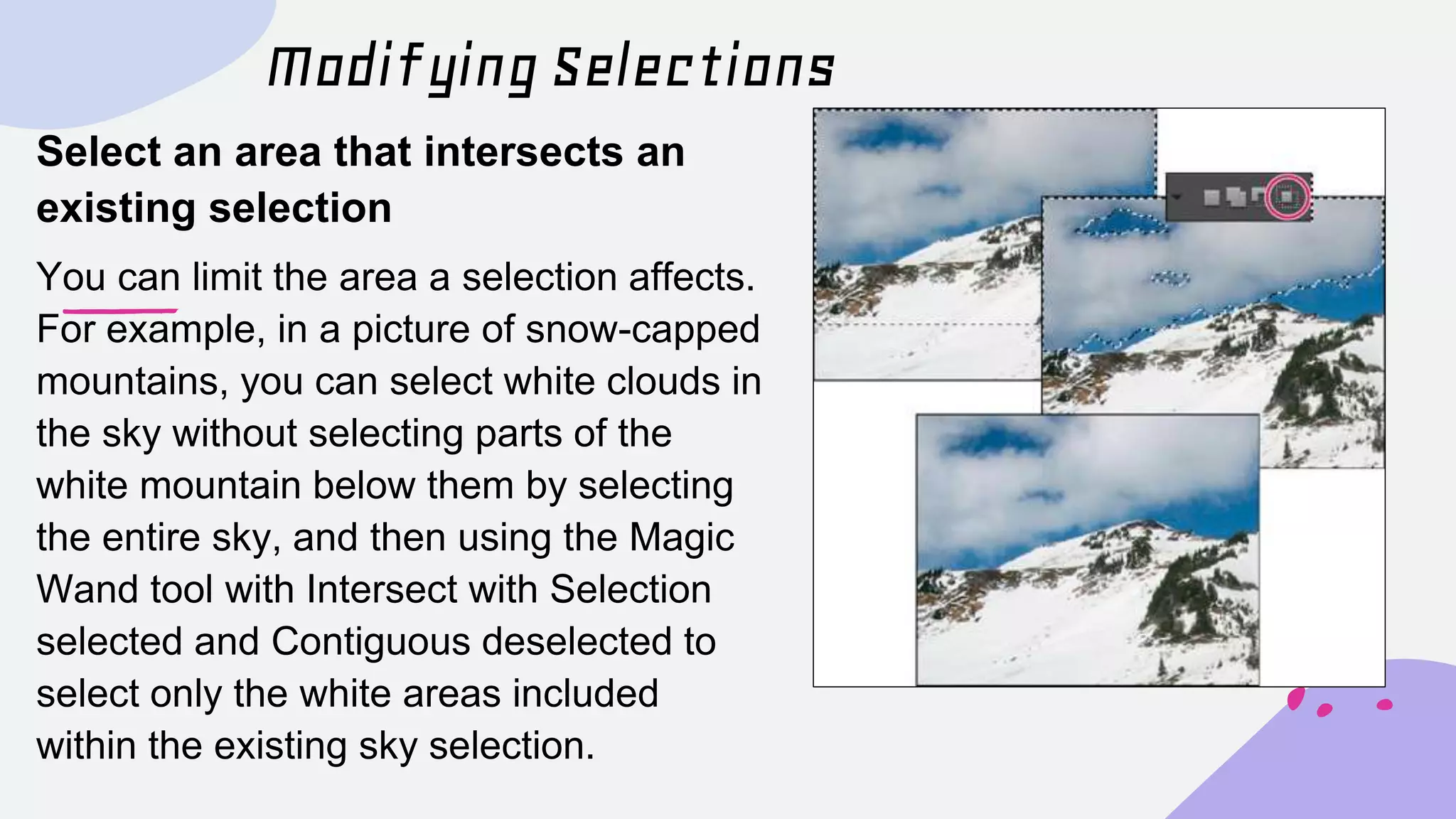 Modifying Selections

Select an area that intersects an existing selection

You can limit the area a selection affects. For example, in a picture of snow-capped mountains, you can select white clouds in the sky without selecting parts of the white mountain below them by selecting the entire sky, and then using the Magic Wand tool with Intersect with Selection selected and Contiguous deselected to select only the white areas included within the existing sky selection.